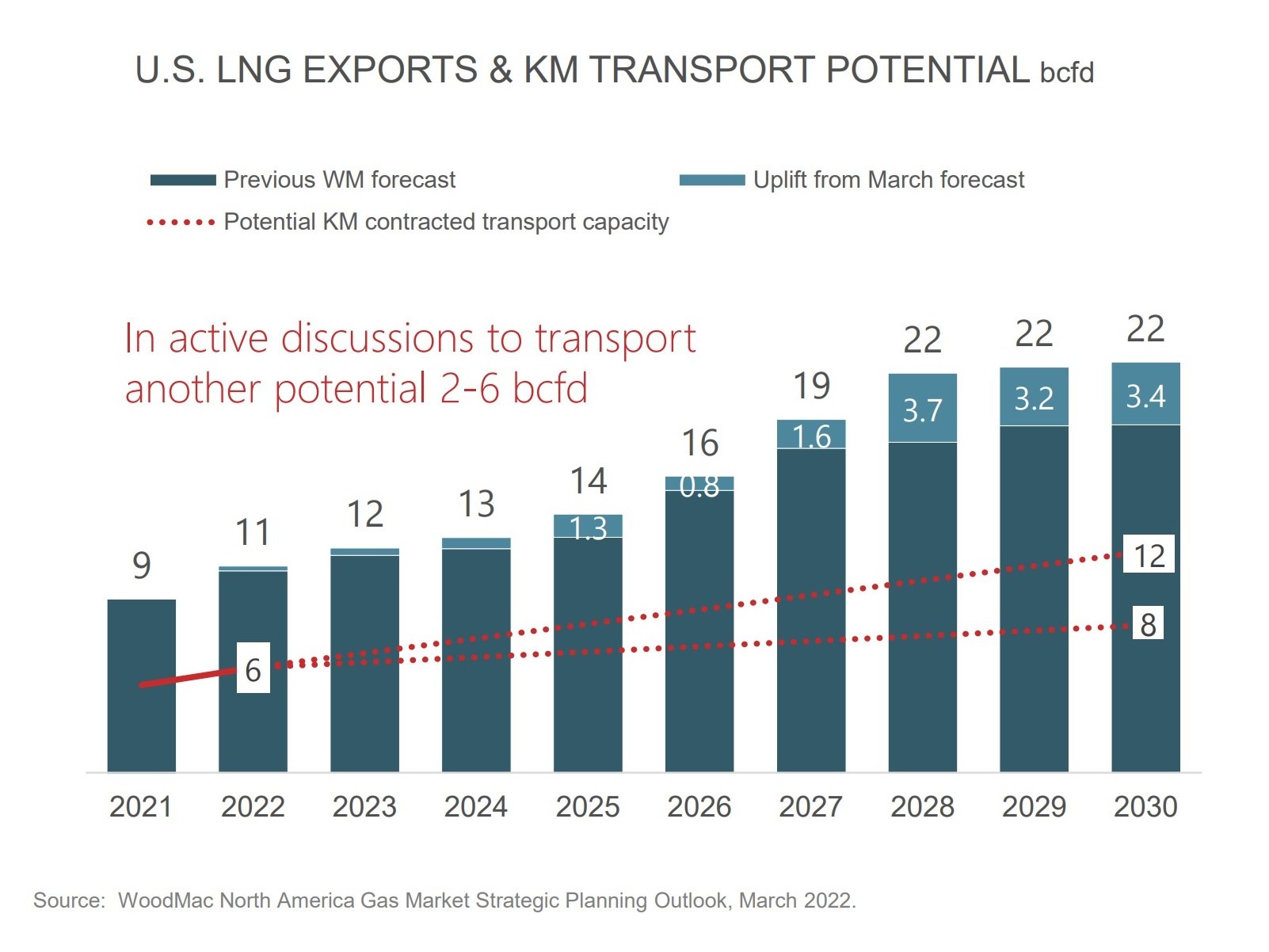 U.S. LNG EXPORTS & KM TRANSPORT POTENTIAL bcfd

Previous WM forecast

Uplift from March forecast

Potential KM contracted transport capacity

In active discussions to transport another potential 2-6 bcfd

9
11
12
13
14
1.3
16
0.8
19
1.6
22
3.7
22
3.2
22
3.4
6
12
8

2021 2022 2023 2024 2025 2026 2027 2028 2029 2030

Source: WoodMac North America Gas Market Strategic Planning Outlook, March 2022.